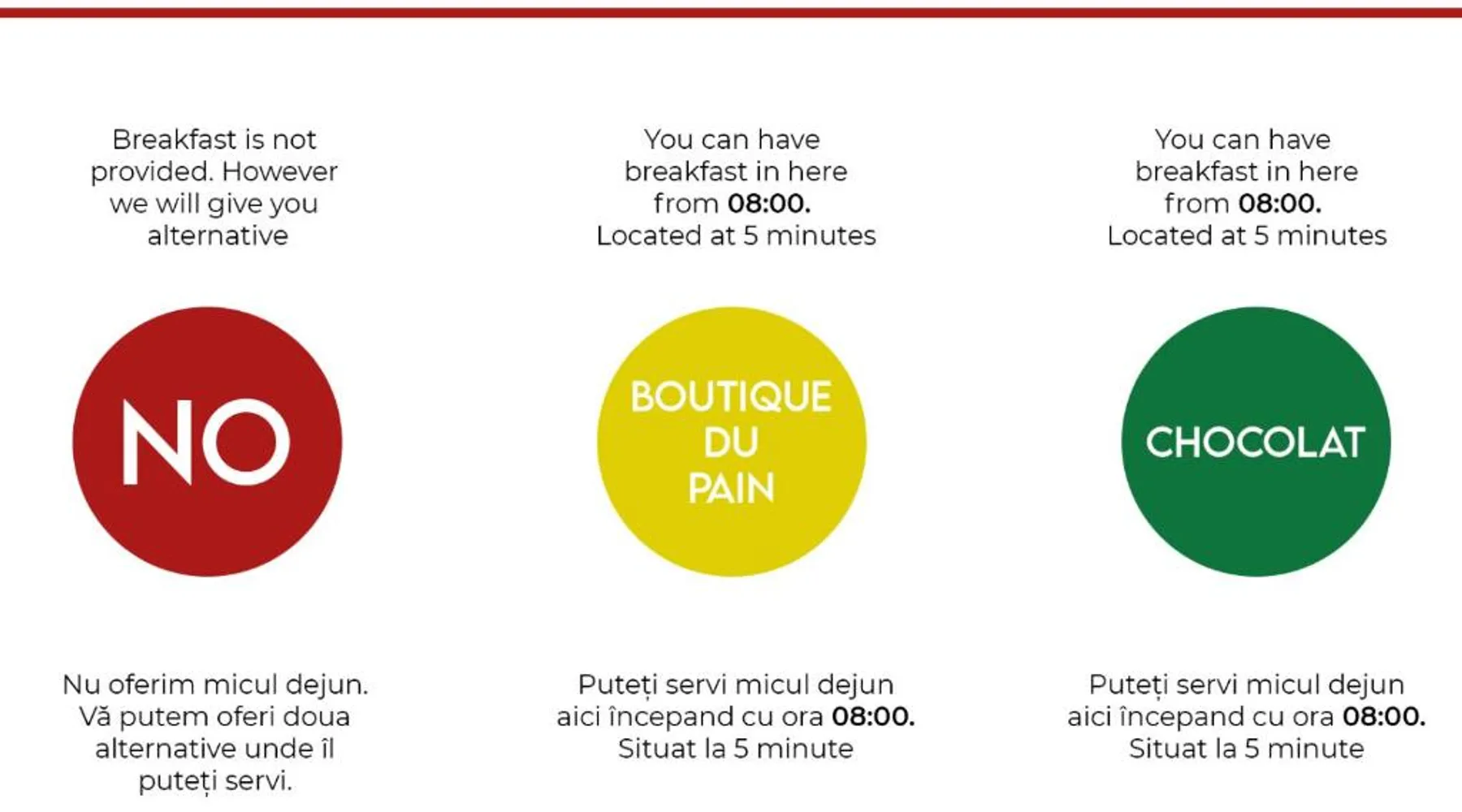 Breakfast is not provided. However we will give you alternative

NO

Nu oferim micul dejun. Vă putem oferi doua alternative unde îl puteți servi.

You can have breakfast in here from 08:00. Located at 5 minutes

BOUTIQUE DU PAIN

Puteți servi micul dejun aici începand cu ora 08:00. Situat la 5 minute

You can have breakfast in here from 08:00. Located at 5 minutes

CHOCOLAT

Puteți servi micul dejun aici începand cu ora 08:00. Situat la 5 minute